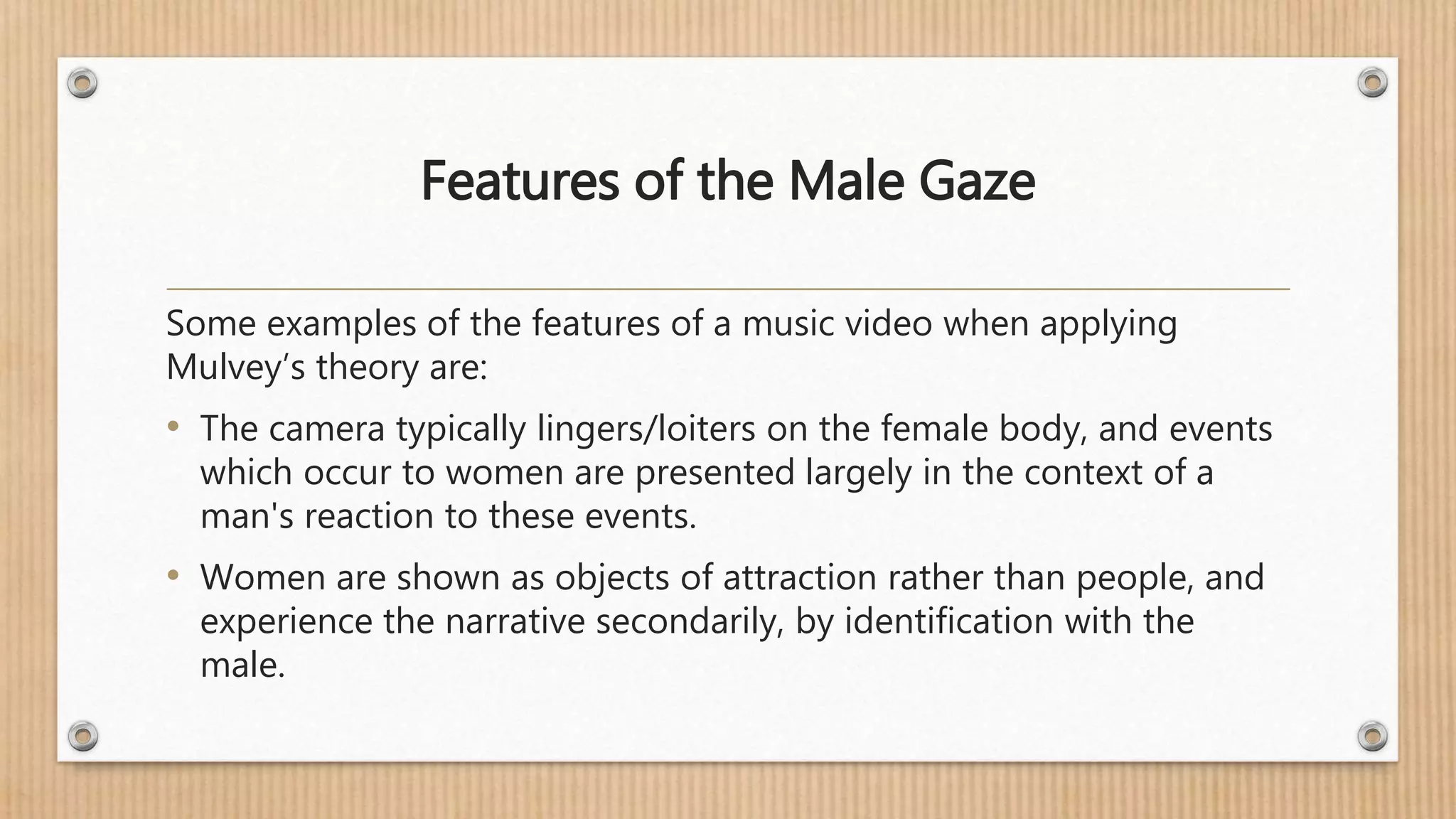 Features of the Male Gaze

Some examples of the features of a music video when applying Mulvey’s theory are:

• The camera typically lingers/loiters on the female body, and events which occur to women are presented largely in the context of a man's reaction to these events.

• Women are shown as objects of attraction rather than people, and experience the narrative secondarily, by identification with the male.